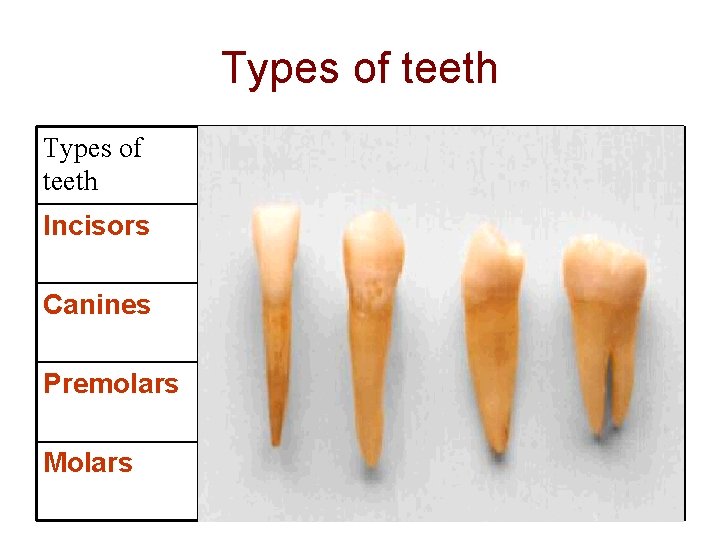 Types of teeth

| Types of teeth |
|---|
| Incisors |
| Canines |
| Premolars |
| Molars |